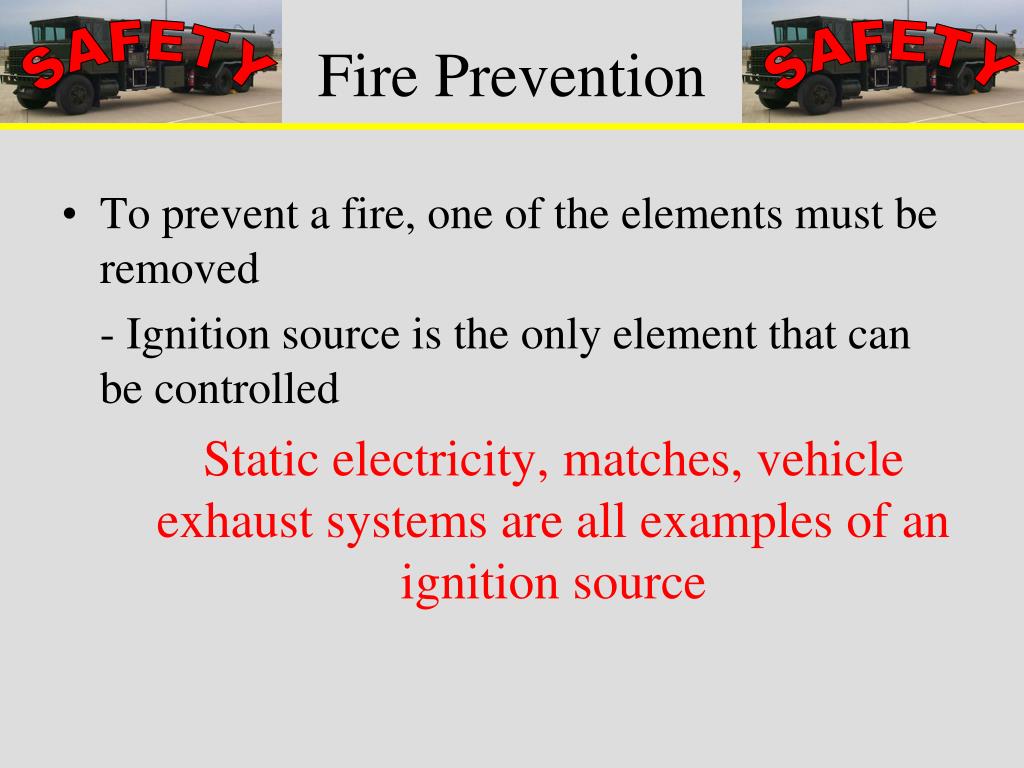 SAFETY

Fire Prevention

SAFETY

• To prevent a fire, one of the elements must be removed

- Ignition source is the only element that can be controlled

Static electricity, matches, vehicle exhaust systems are all examples of an ignition source